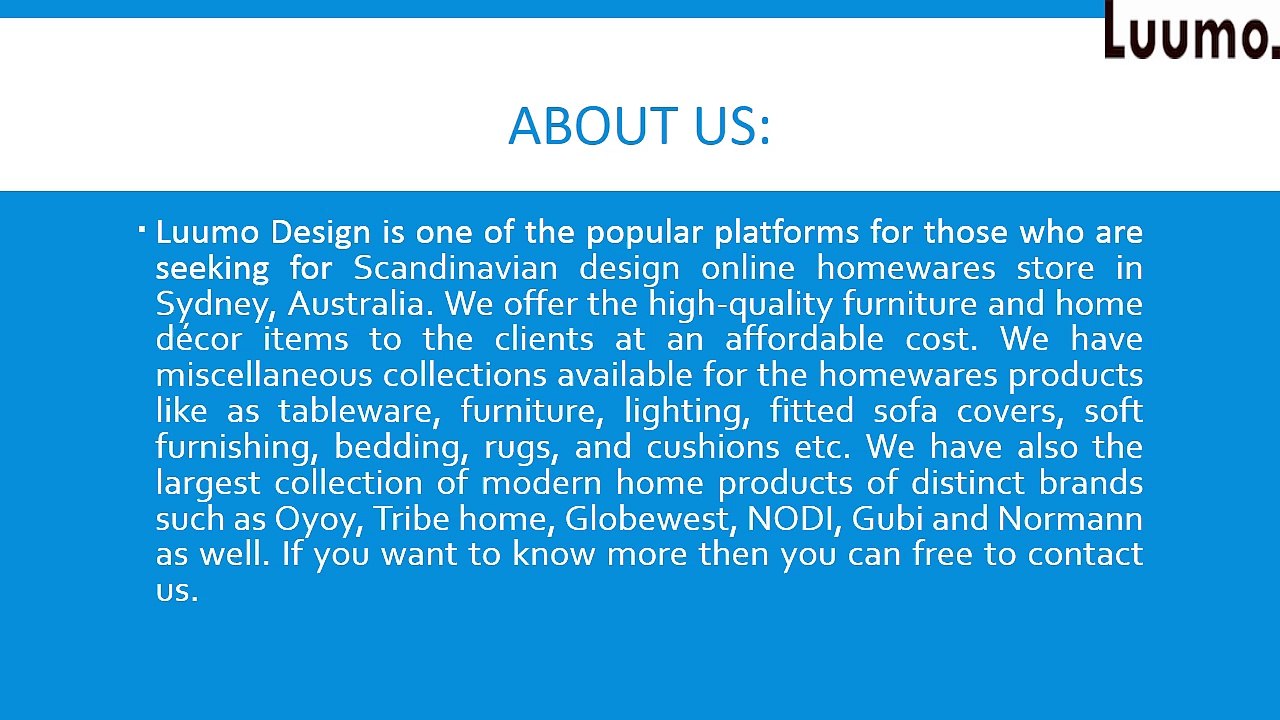 Luumo.

ABOUT US:

▪ Luumo Design is one of the popular platforms for those who are seeking for Scandinavian design online homewares store in Sydney, Australia. We offer the high-quality furniture and home décor items to the clients at an affordable cost. We have miscellaneous collections available for the homewares products like as tableware, furniture, lighting, fitted sofa covers, soft furnishing, bedding, rugs, and cushions etc. We have also the largest collection of modern home products of distinct brands such as Oyoy, Tribe home, Globewest, NODI, Gubi and Normann as well. If you want to know more then you can free to contact us.